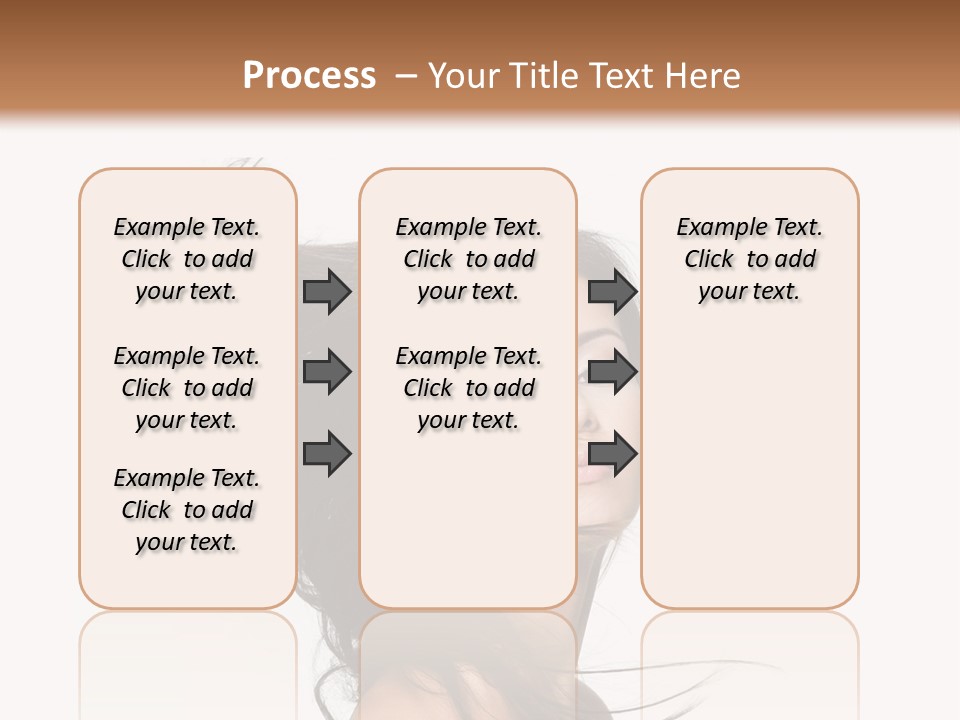 Process – Your Title Text Here

Example Text. Click to add your text.

Example Text. Click to add your text.

Example Text. Click to add your text.

Example Text. Click to add your text.

Example Text. Click to add your text.

Example Text. Click to add your text.